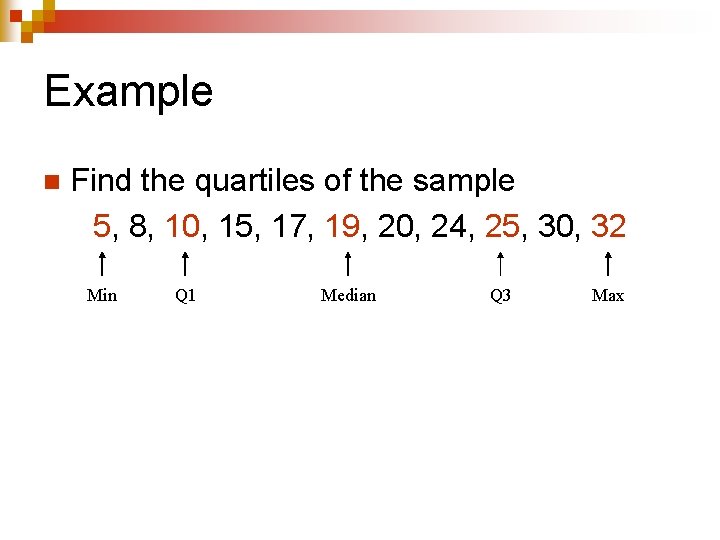 Example

Find the quartiles of the sample

5, 8, 10, 15, 17, 19, 20, 24, 25, 30, 32

Min Q1 Median Q3 Max